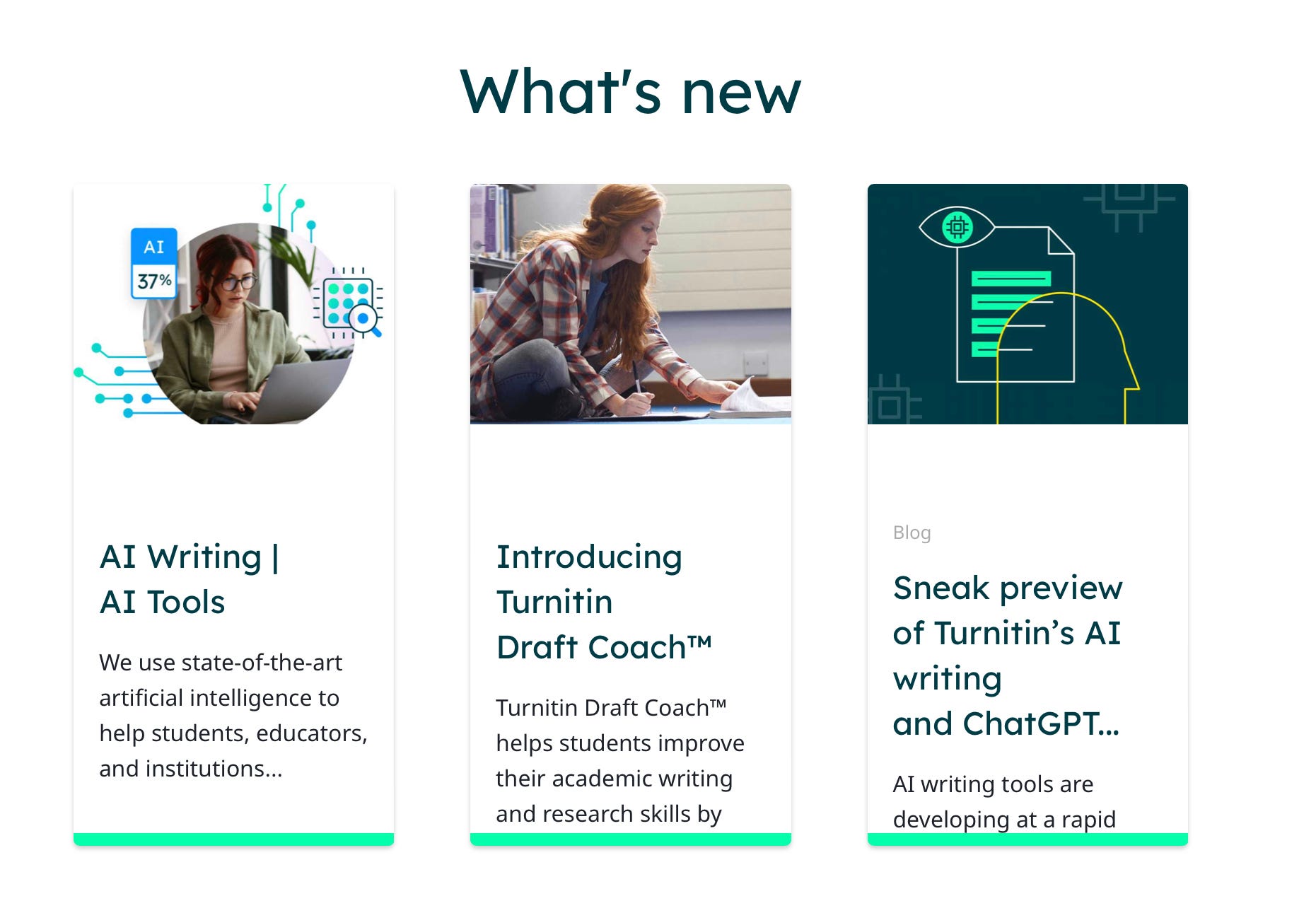 What's new

AI

37%

AI Writing | AI Tools

We use state-of-the-art artificial intelligence to help students, educators, and institutions...

Introducing Turnitin Draft Coach™

Turnitin Draft Coach™ helps students improve their academic writing and research skills by

Blog

Sneak preview of Turnitin's AI writing and ChatGPT...

AI writing tools are developing at a rapid